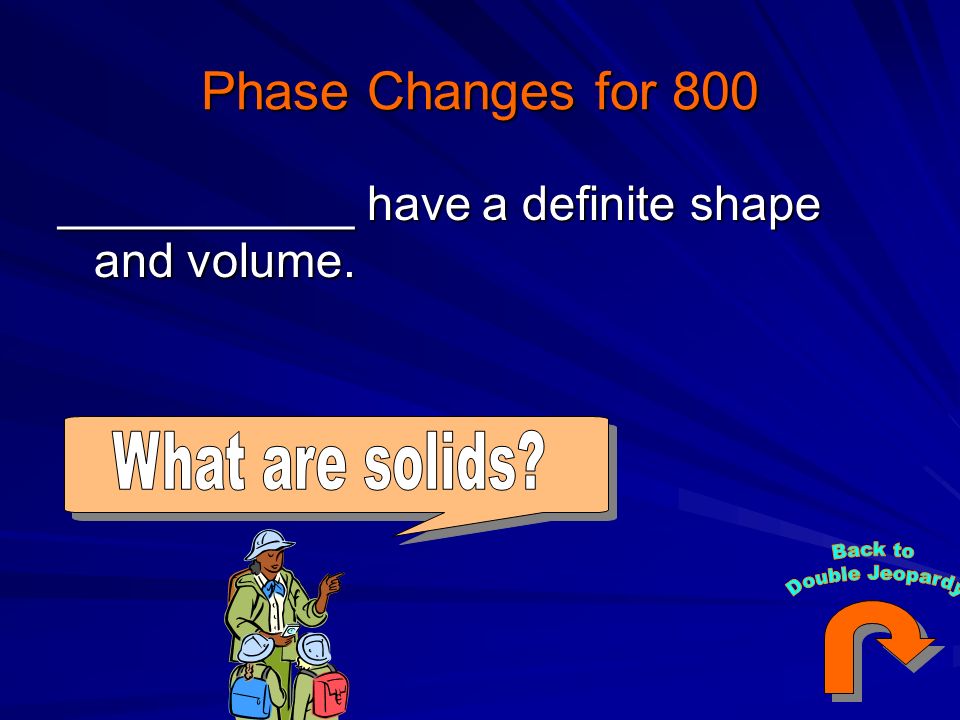 Phase Changes for 800

___________ have a definite shape and volume.

What are solids?

Back to Double Jeopardy